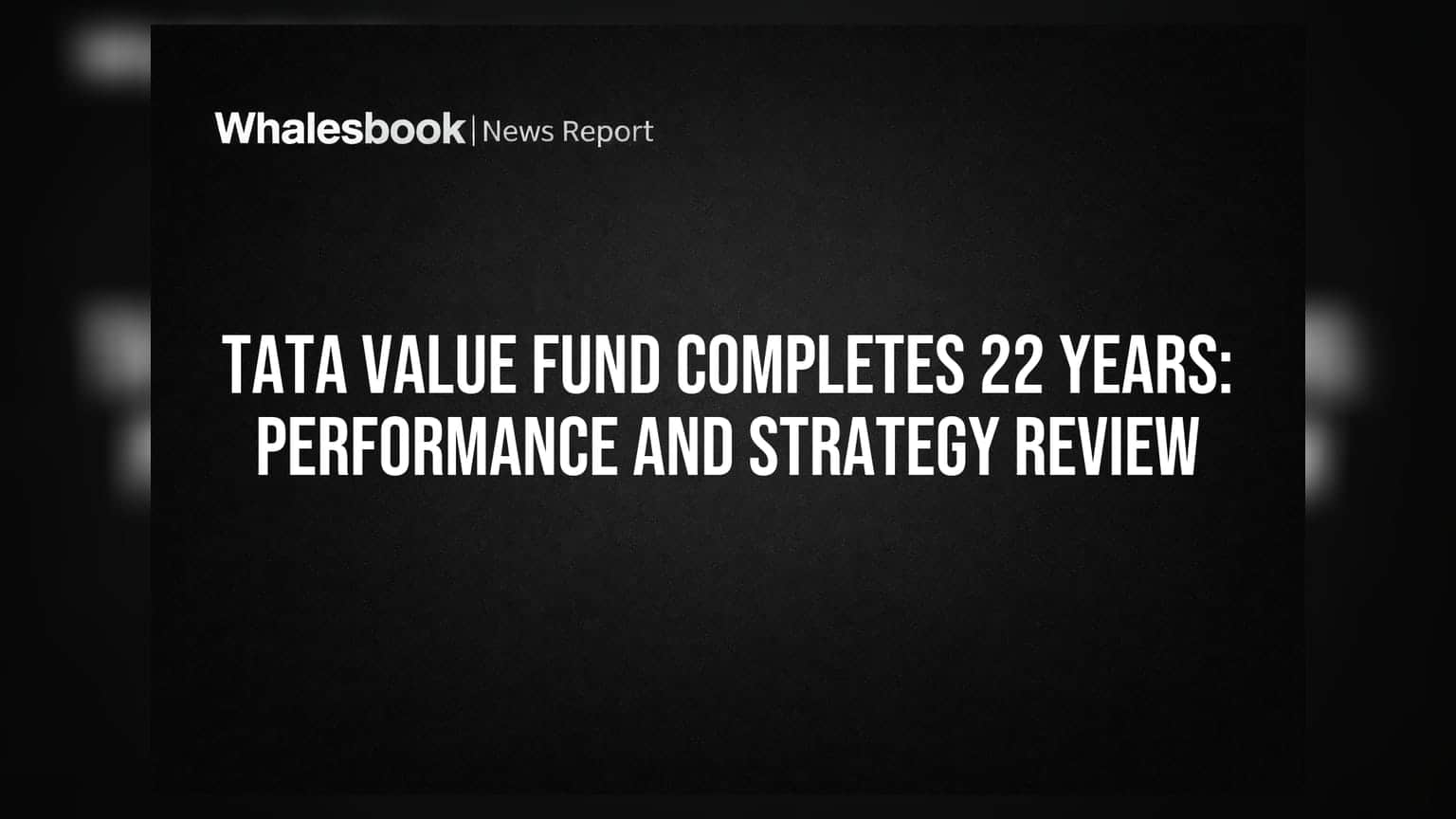 Whalesbook | News Report

TATA VALUE FUND COMPLETES 22 YEARS: PERFORMANCE AND STRATEGY REVIEW